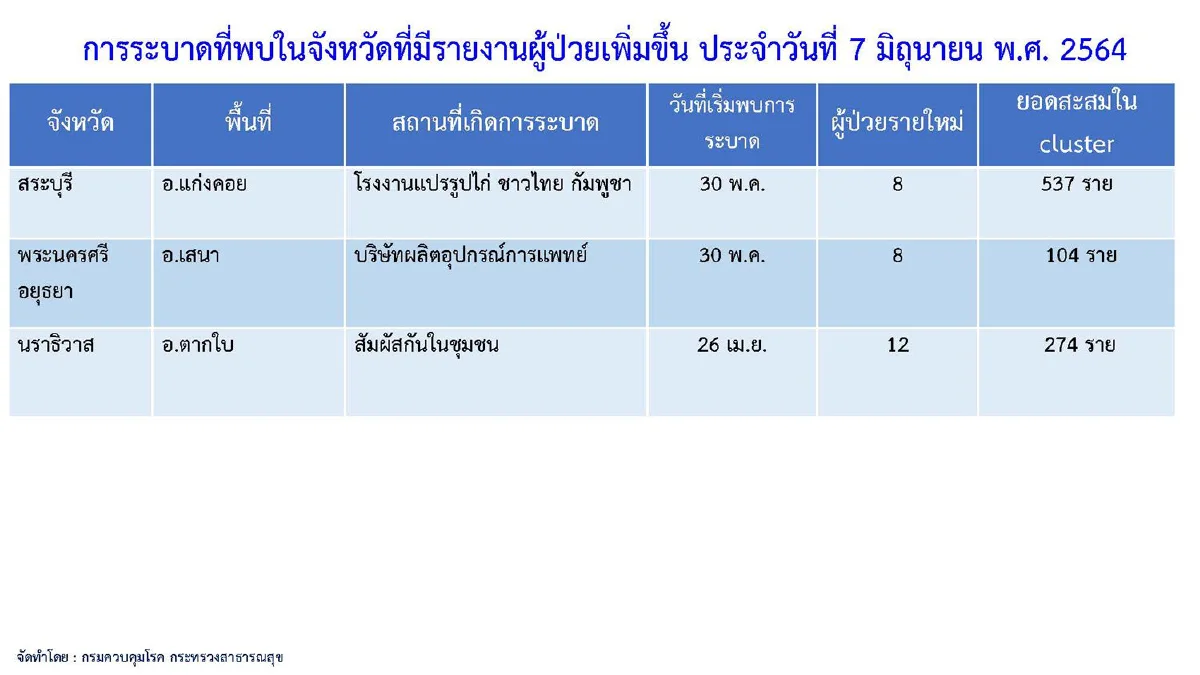 การระบาดที่พบในจังหวัดที่มีรายงานผู้ป่วยเพิ่มขึ้น ประจำวันที่ 7 มิถุนายน พ.ศ. 2564

| จังหวัด | พื้นที่ | สถานที่เกิดการระบาด | วันที่เริ่มพบการระบาด | ผู้ป่วยรายใหม่ | ยอดสะสมใน cluster |
|---|---|---|---|---|---|
| สระบุรี | อ.แก่งคอย | โรงงานแปรรูปไก่ ชาวไทย กัมพูชา | 30 พ.ค. | 8 | 537 ราย |
| พระนครศรีอยุธยา | อ.เสนา | บริษัทผลิตอุปกรณ์การแพทย์ | 30 พ.ค. | 8 | 104 ราย |
| นราธิวาส | อ.ตากใบ | สัมผัสกันในชุมชน | 26 เม.ย. | 12 | 274 ราย |

จัดทำโดย : กรมควบคุมโรค กระทรวงสาธารณสุข